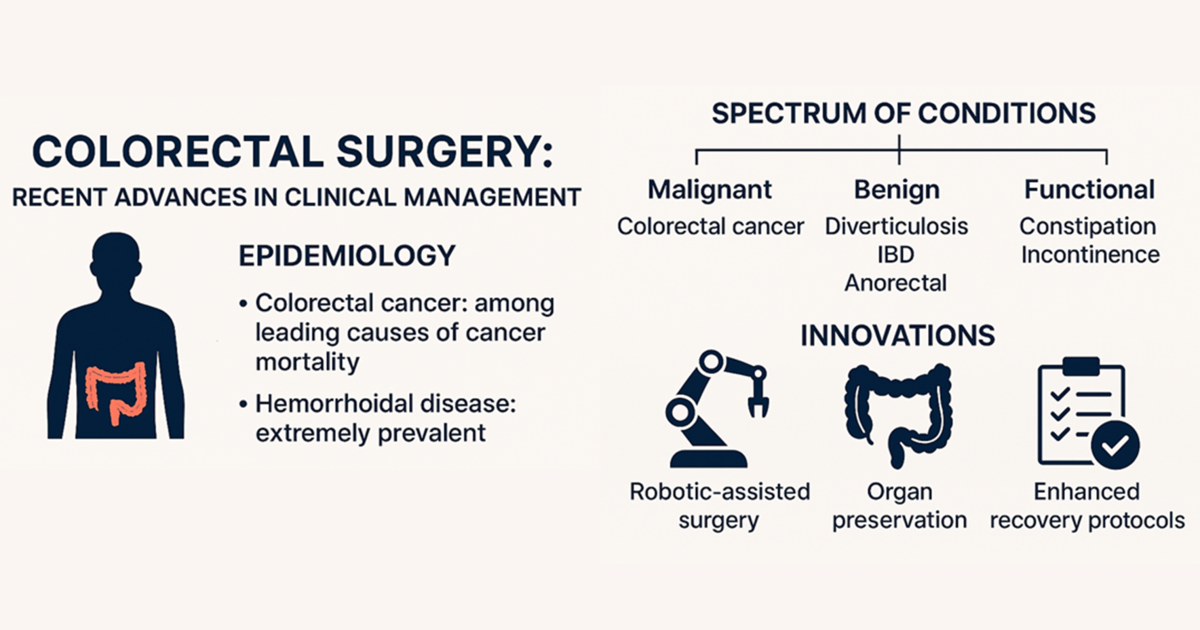 COLORECTAL SURGERY:
RECENT ADVANCES IN CLINICAL MANAGEMENT

EPIDEMIOLOGY

• Colorectal cancer: among leading causes of cancer mortality

• Hemorrhoidal disease: extremely prevalent

SPECTRUM OF CONDITIONS

Malignant
Colorectal cancer

Benign
Diverticulosis
IBD
Anorectal

Functional
Constipation
Incontinence

INNOVATIONS

Robotic-assisted surgery

Organ preservation

Enhanced recovery protocols